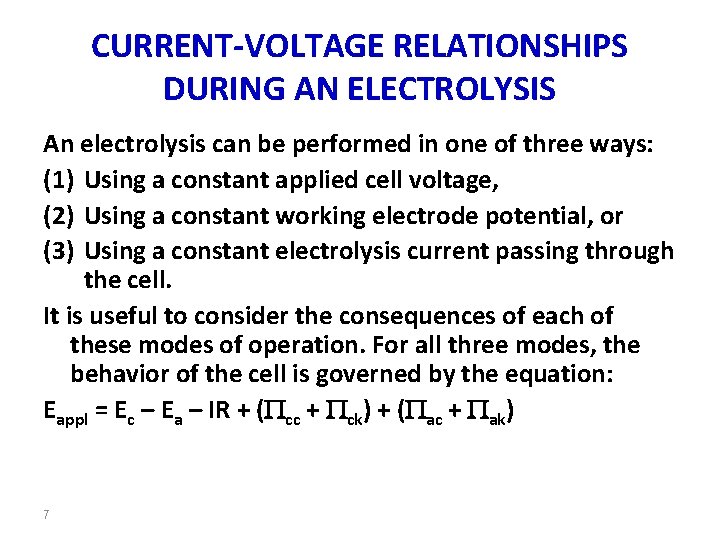 CURRENT-VOLTAGE RELATIONSHIPS DURING AN ELECTROLYSIS

An electrolysis can be performed in one of three ways:

(1) Using a constant applied cell voltage,

(2) Using a constant working electrode potential, or

(3) Using a constant electrolysis current passing through the cell.

It is useful to consider the consequences of each of these modes of operation. For all three modes, the behavior of the cell is governed by the equation:

$E_{appl} = E_c - E_a - IR + (\Pi_{cc} + \Pi_{ck}) + (\Pi_{ac} + \Pi_{ak})$

7